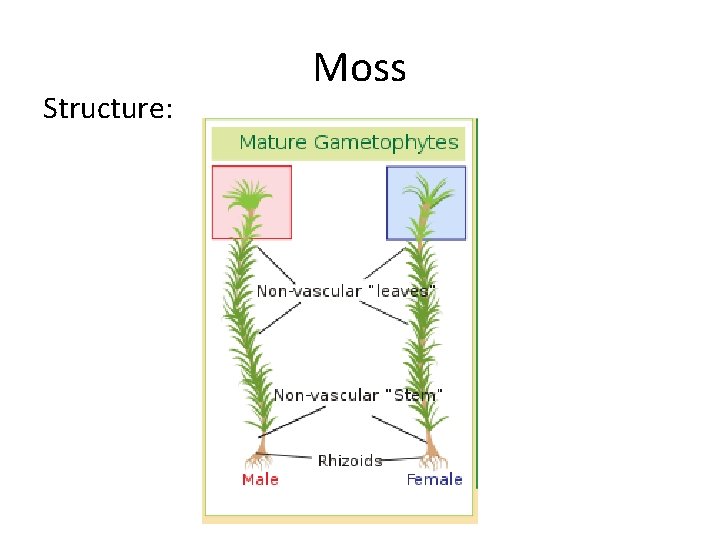 Moss

Structure:

Mature Gametophytes

Non-vascular "leaves"

Non-vascular "Stem"

Rhizoids

Male

Female